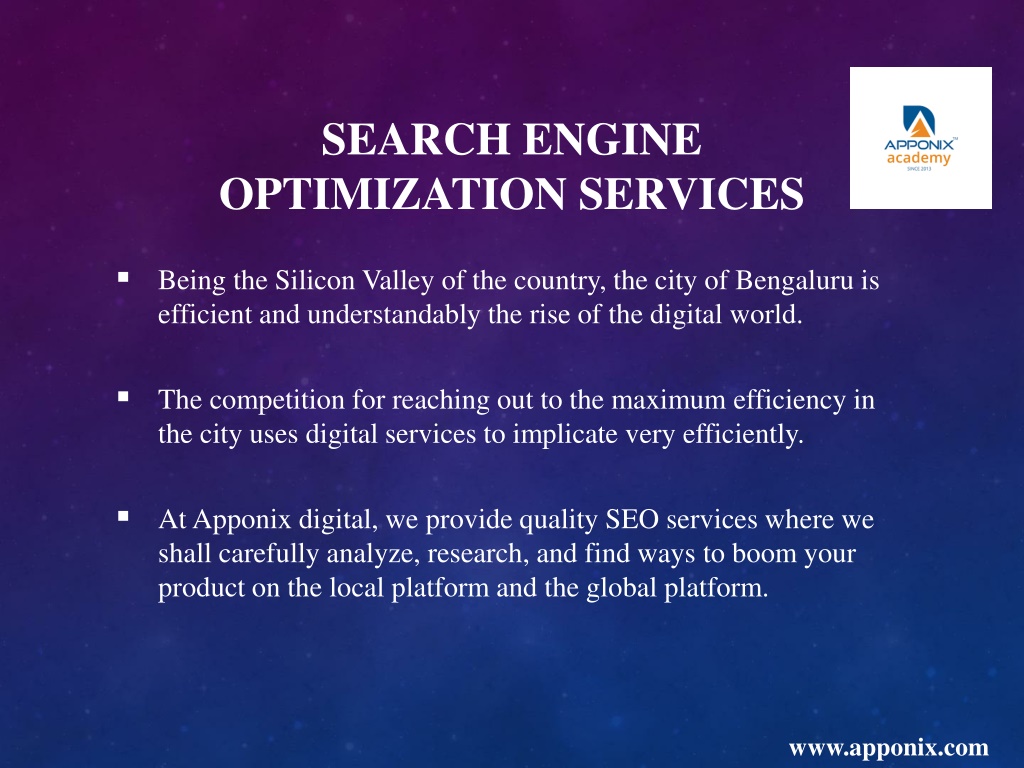 SEARCH ENGINE OPTIMIZATION SERVICES

APPONIX™ academy SINCE 2013

▪ Being the Silicon Valley of the country, the city of Bengaluru is efficient and understandably the rise of the digital world.

▪ The competition for reaching out to the maximum efficiency in the city uses digital services to implicate very efficiently.

▪ At Apponix digital, we provide quality SEO services where we shall carefully analyze, research, and find ways to boom your product on the local platform and the global platform.

www.apponix.com